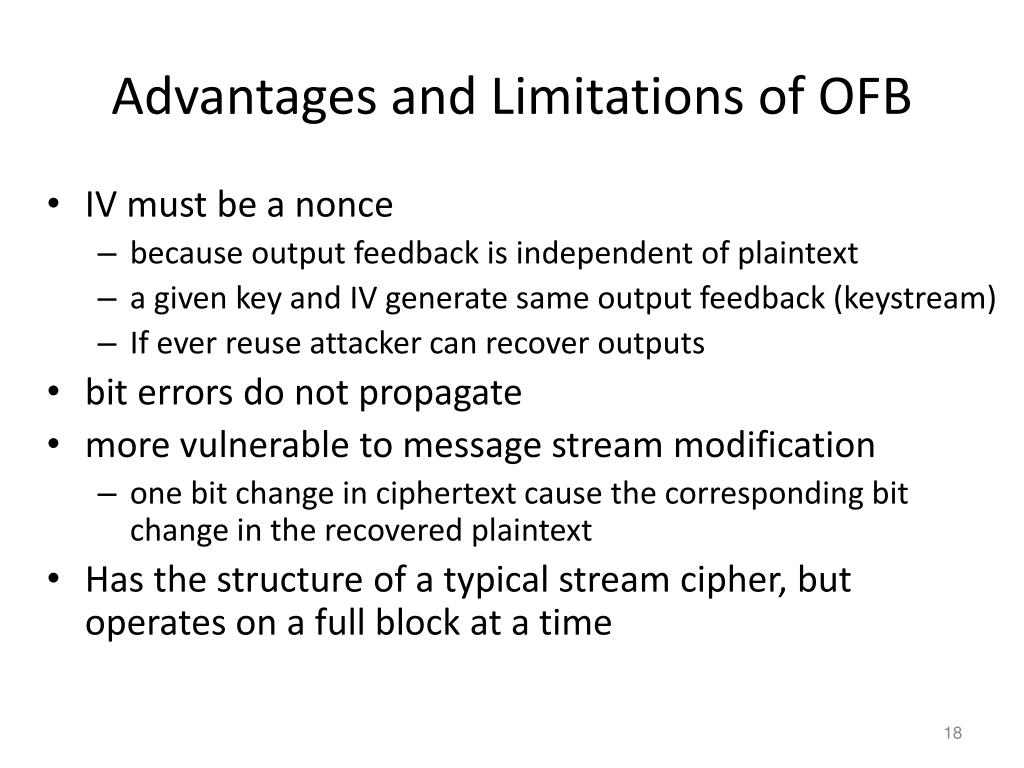 Advantages and Limitations of OFB

• IV must be a nonce
  – because output feedback is independent of plaintext
  – a given key and IV generate same output feedback (keystream)
  – If ever reuse attacker can recover outputs
• bit errors do not propagate
• more vulnerable to message stream modification
  – one bit change in ciphertext cause the corresponding bit change in the recovered plaintext
• Has the structure of a typical stream cipher, but operates on a full block at a time

18